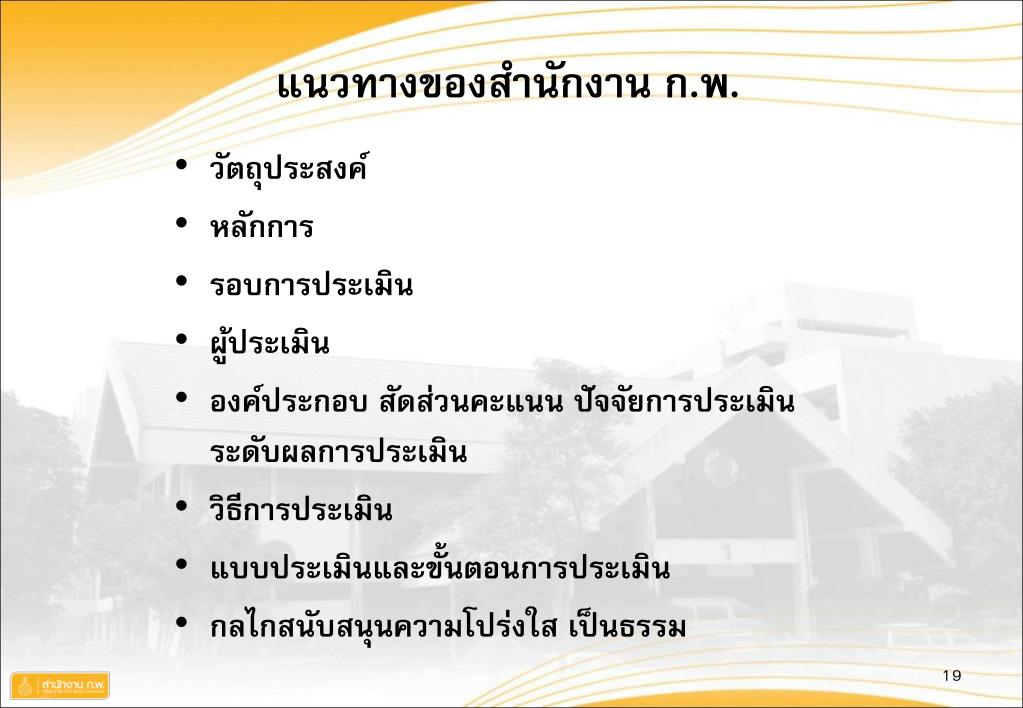 แนวทางของสำนักงาน ก.พ.

• วัตถุประสงค์

• หลักการ

• รอบการประเมิน

• ผู้ประเมิน

• องค์ประกอบ สัดส่วนคะแนน ปัจจัยการประเมิน ระดับผลการประเมิน

• วิธีการประเมิน

• แบบประเมินและขั้นตอนการประเมิน

• กลไกสนับสนุนความโปร่งใส เป็นธรรม

สำนักงาน ก.พ.

19